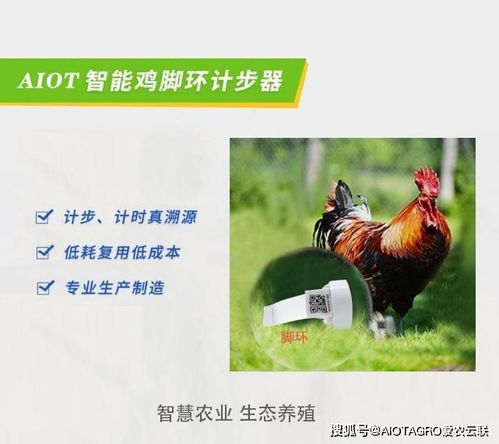 AIOT 智能鸡脚环计步器

计步、计时真溯源

低耗复用低成本

专业生产制造

脚环

智慧农业 生态养殖

搜狐号@AIOTAGRO爱农云联